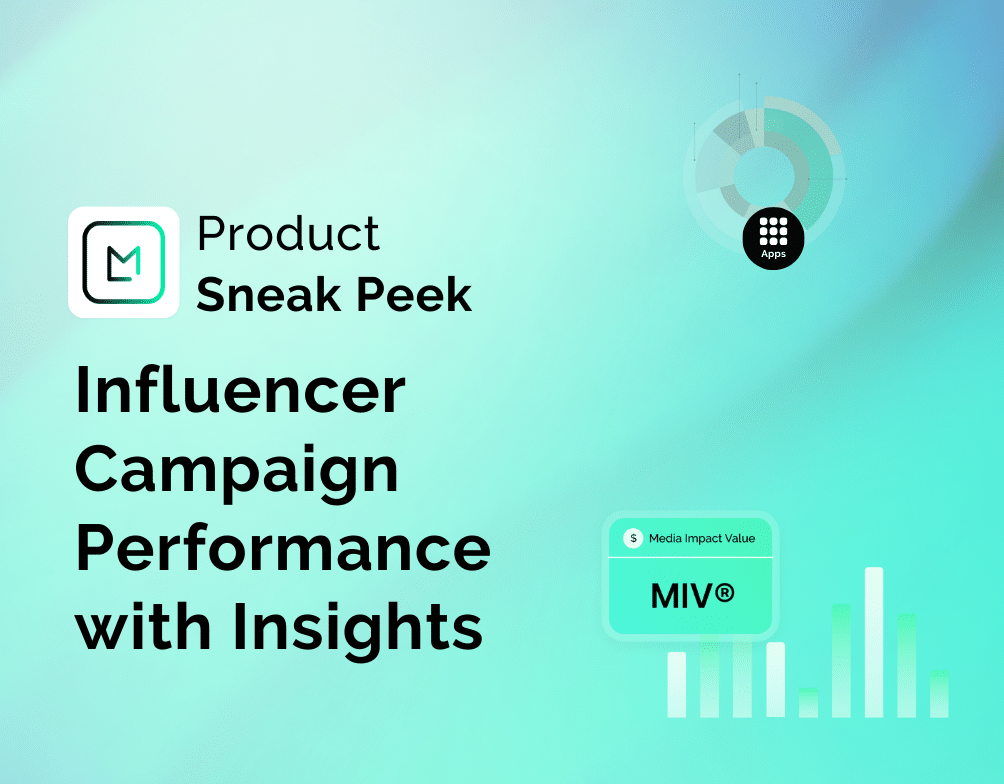 Product
Sneak Peek

Influencer Campaign Performance with Insights

Apps

$ Media Impact Value

MIV®